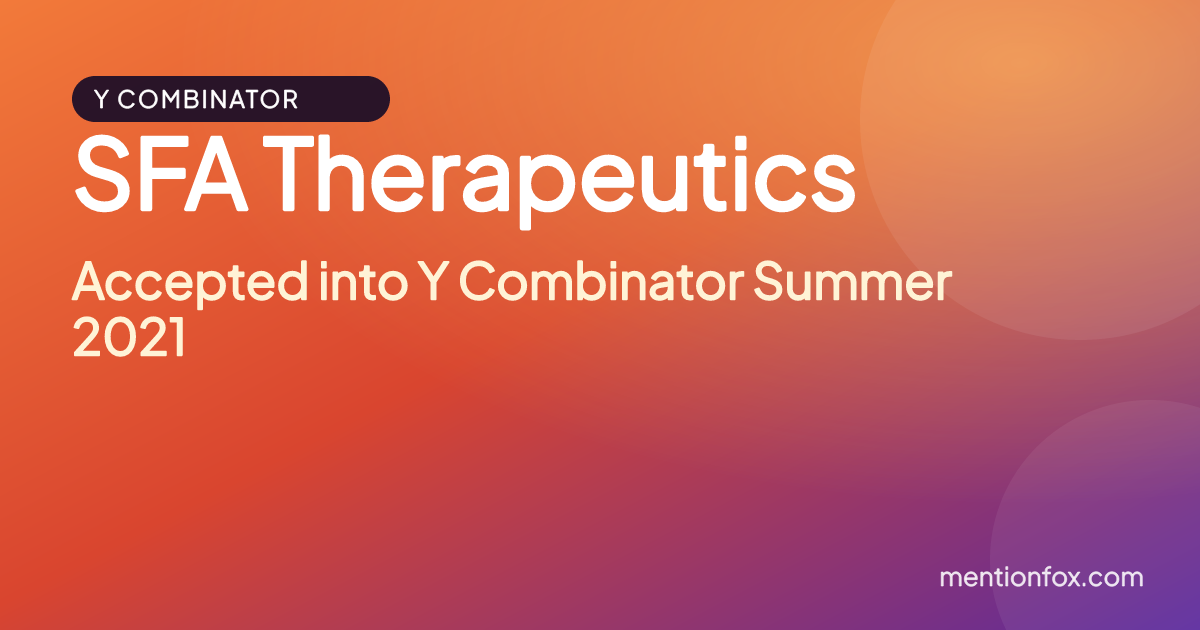 Y COMBINATOR

SFA Therapeutics

Accepted into Y Combinator Summer 2021

mentionfox.com